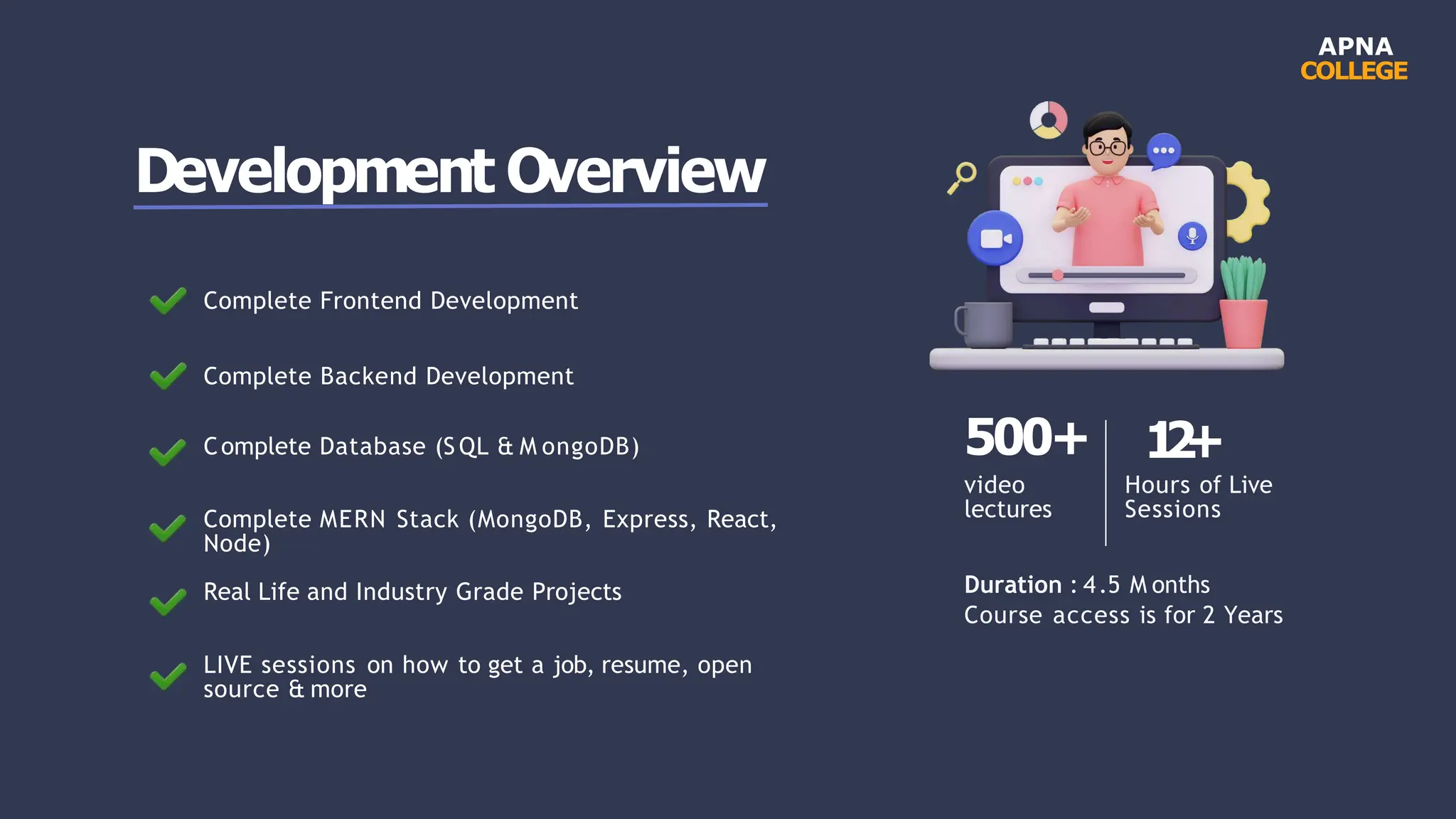 APNA
COLLEGE

Development Overview

Complete Frontend Development

Complete Backend Development

Complete Database (SQL & MongoDB)

Complete MERN Stack (MongoDB, Express, React, Node)

Real Life and Industry Grade Projects

LIVE sessions on how to get a job, resume, open source & more

500+
video lectures

12+
Hours of Live Sessions

Duration : 4.5 Months
Course access is for 2 Years